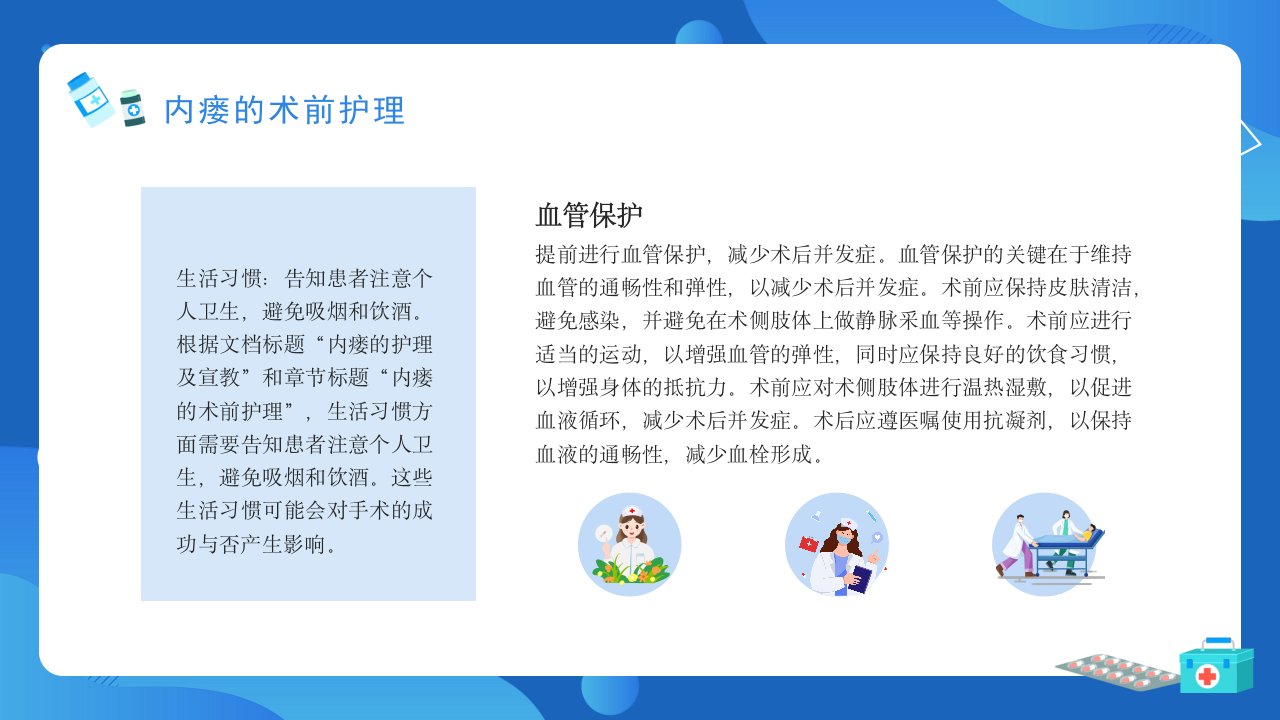 内瘘的术前护理

生活习惯：告知患者注意个人卫生，避免吸烟和饮酒。根据文档标题“内瘘的护理及宣教”和章节标题“内瘘的术前护理”，生活习惯方面需要告知患者注意个人卫生，避免吸烟和饮酒。这些生活习惯可能会对手术的成功与否产生影响。

血管保护

提前进行血管保护，减少术后并发症。血管保护的关键在于维持血管的通畅性和弹性，以减少术后并发症。术前应保持皮肤清洁，避免感染，并避免在术侧肢体上做静脉采血等操作。术前应进行适当的运动，以增强血管的弹性，同时应保持良好的饮食习惯，以增强身体的抵抗力。术前应对术侧肢体进行温热湿敷，以促进血液循环，减少术后并发症。术后应遵医嘱使用抗凝剂，以保持血液的通畅性，减少血栓形成。